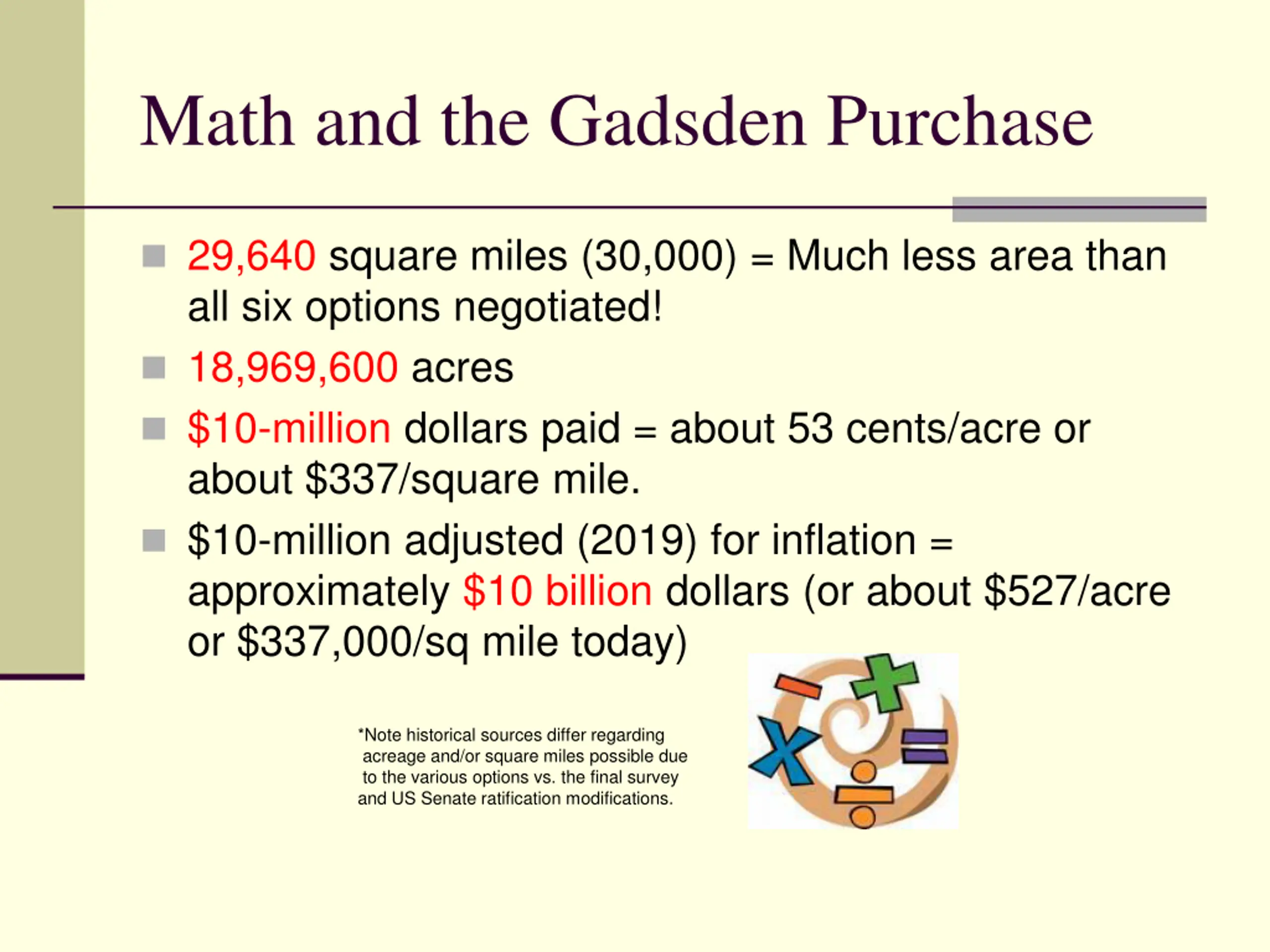 Math and the Gadsden Purchase

29,640 square miles (30,000) = Much less area than all six options negotiated!

18,969,600 acres

\$10-million dollars paid = about 53 cents/acre or about \$337/square mile.

\$10-million adjusted (2019) for inflation = approximately \$10 billion dollars (or about \$527/acre or \$337,000/sq mile today)

*Note historical sources differ regarding acreage and/or square miles possible due to the various options vs. the final survey and US Senate ratification modifications.